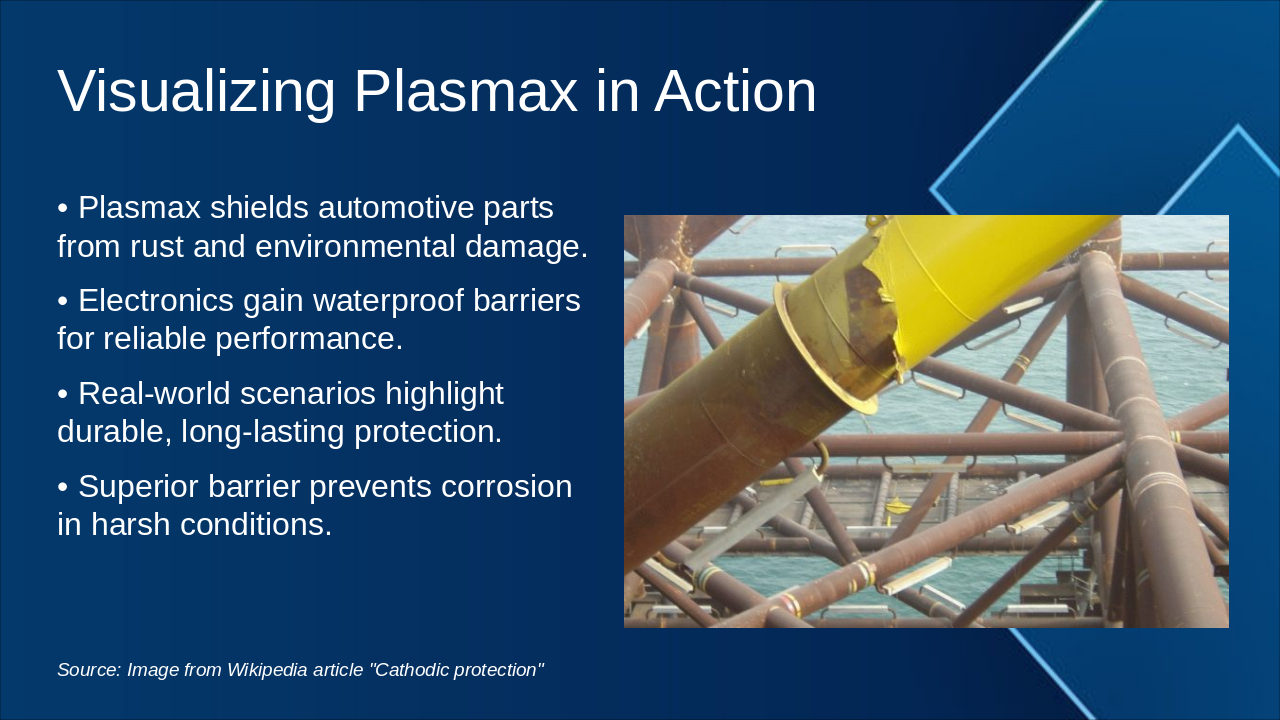 Visualizing Plasmax in Action

• Plasmax shields automotive parts from rust and environmental damage.

• Electronics gain waterproof barriers for reliable performance.

• Real-world scenarios highlight durable, long-lasting protection.

• Superior barrier prevents corrosion in harsh conditions.

Source: Image from Wikipedia article "Cathodic protection"